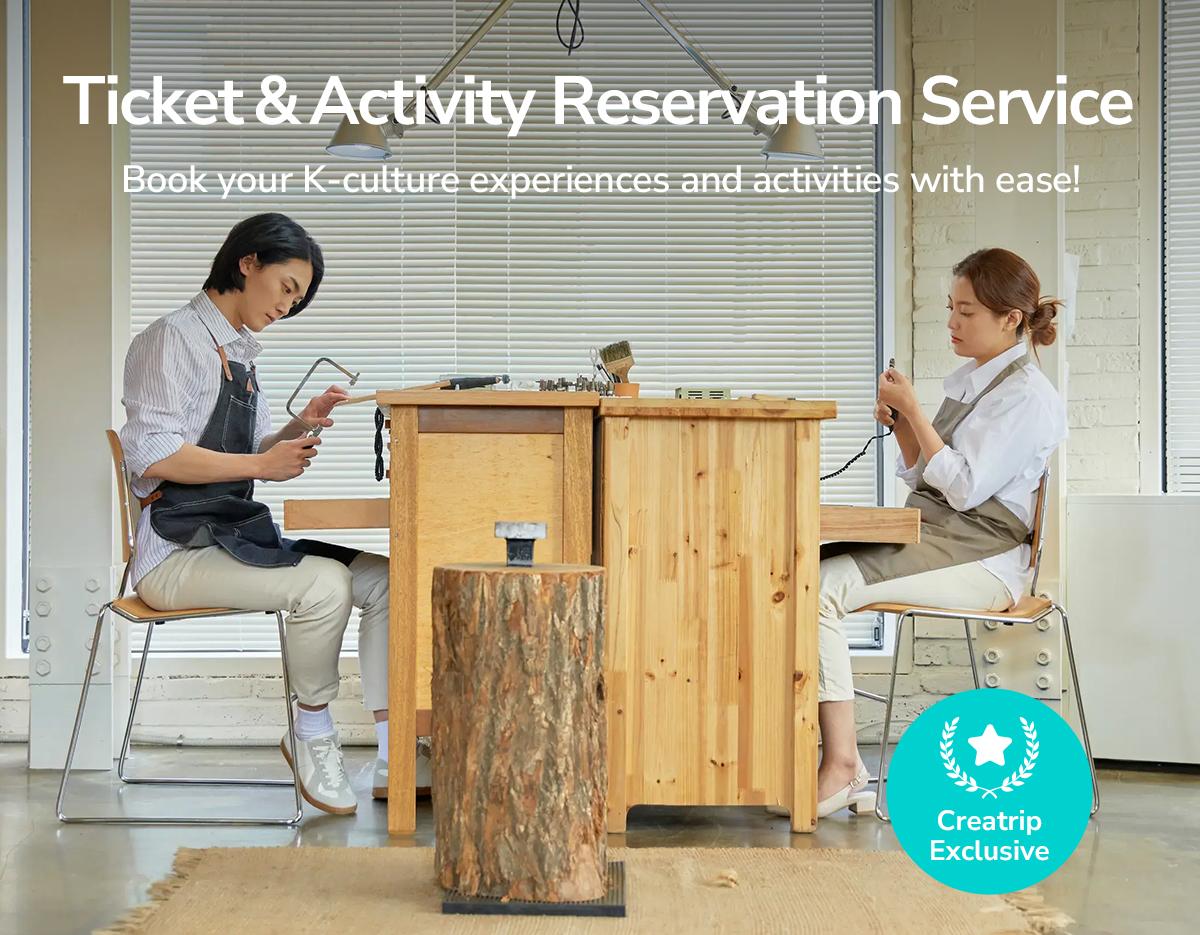 Ticket & Activity Reservation Service

Book your K-culture experiences and activities with ease!

Creatrip Exclusive